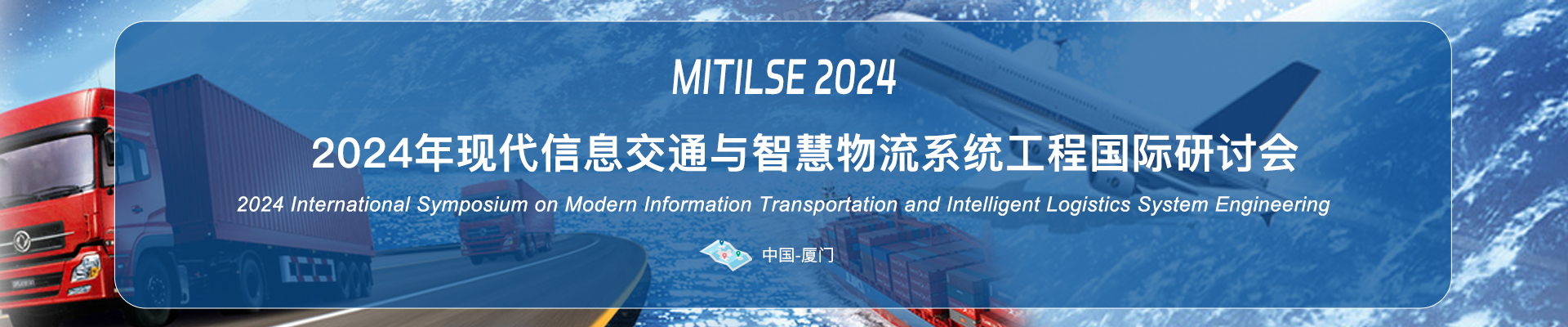 MITILSE 2024

2024年现代信息交通与智慧物流系统工程国际研讨会

2024 International Symposium on Modern Information Transportation and Intelligent Logistics System Engineering

中国-厦门